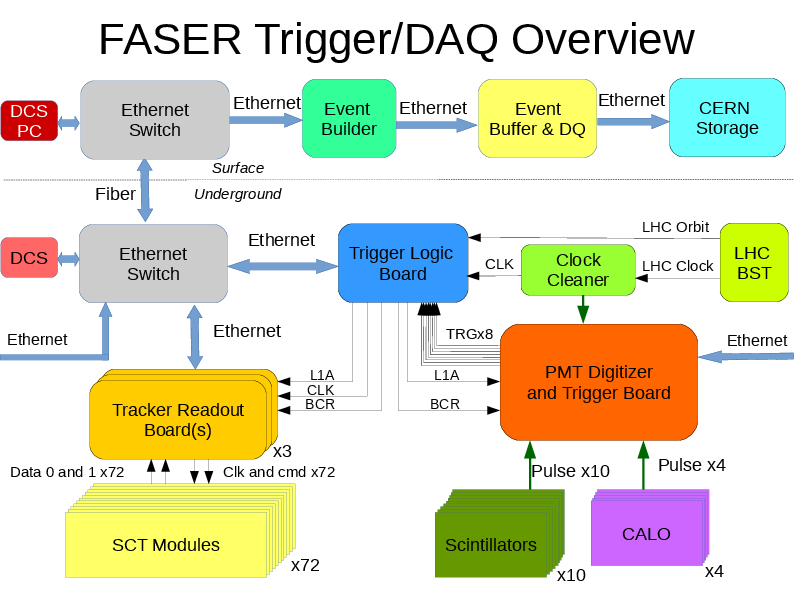 FASER Trigger/DAQ Overview

DCS PC

Ethernet Switch

Ethernet

Event Builder

Ethernet

Event Buffer & DQ

Ethernet

CERN Storage

Surface

Fiber

Underground

DCS

Ethernet Switch

Ethernet

Trigger Logic Board

LHC Orbit

CLK

Clock Cleaner

LHC Clock

LHC BST

Ethernet

Ethernet

TRGx8

Ethernet

L1A

CLK

BCR

L1A

BCR

PMT Digitizer and Trigger Board

Tracker Readout Board(s)

x3

Data 0 and 1 x72

Clk and cmd x72

Pulse x10

Pulse x4

SCT Modules

x72

Scintillators

x10

CALO

x4